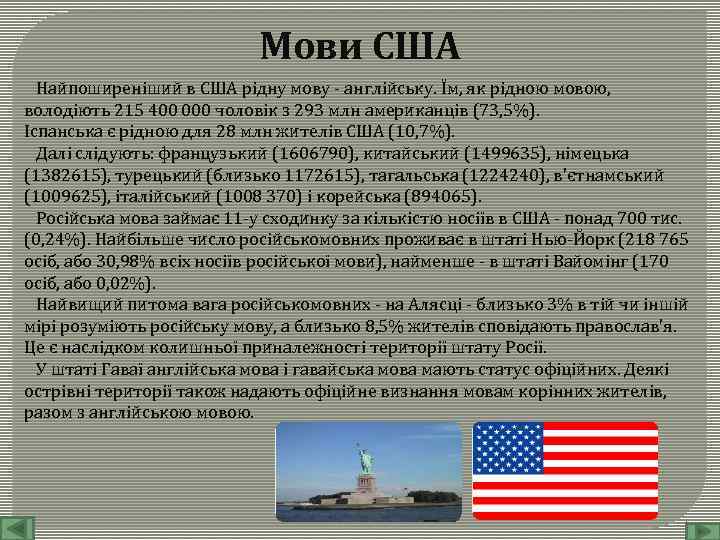 Мови США

Найпоширеніший в США рідну мову - англійську. Їм, як рідною мовою, володіють 215 400 000 чоловік з 293 млн американців (73,5%).
Іспанська є рідною для 28 млн жителів США (10,7%).

Далі слідують: французький (1606790), китайський (1499635), німецька (1382615), турецький (близько 1172615), тагальська (1224240), в'єтнамський (1009625), італійський (1008 370) і корейська (894065).

Російська мова займає 11-у сходинку за кількістю носіїв в США - понад 700 тис. (0,24%). Найбільше число російськомовних проживає в штаті Нью-Йорк (218 765 осіб, або 30,98% всіх носіїв російської мови), найменше - в штаті Вайомінг (170 осіб, або 0,02%).

Найвищий питома вага російськомовних - на Алясці - близько 3% в тій чи іншій мірі розуміють російську мову, а близько 8,5% жителів сповідають православ'я. Це є наслідком колишньої приналежності території штату Росії.

У штаті Гаваї англійська мова і гавайська мова мають статус офіційних. Деякі острівні території також надають офіційне визнання мовам корінних жителів, разом з англійською мовою.